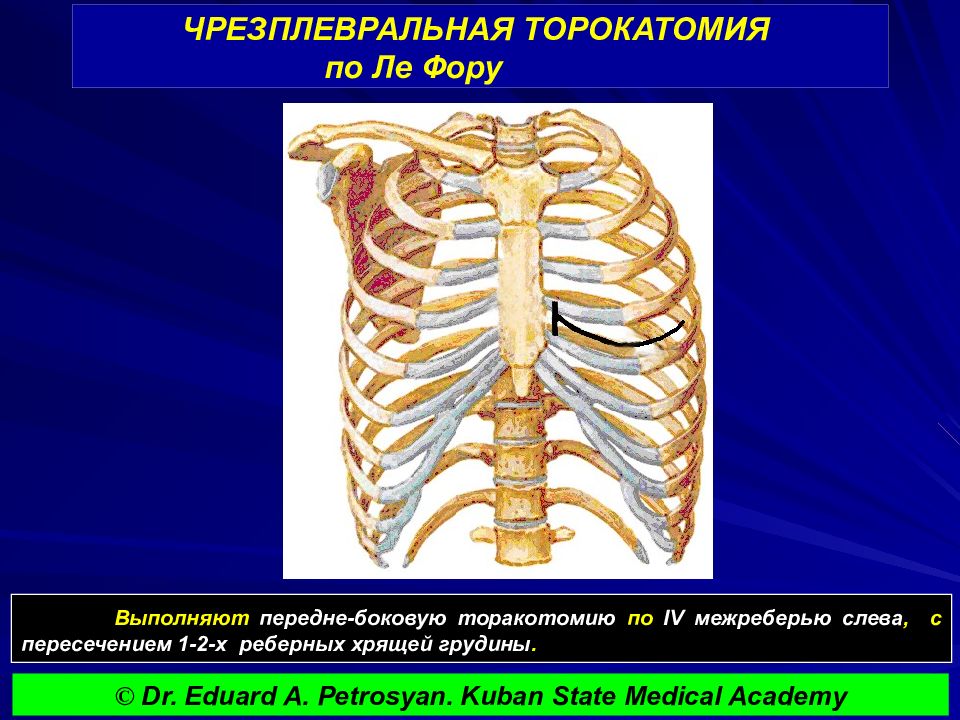 ЧРЕЗПЛЕВРАЛЬНАЯ ТОРОКАТОМИЯ
по Ле Фору

Выполняют передне-боковую торакотомию по IV межреберью слева, с пересечением 1-2-х реберных хрящей грудины.

© Dr. Eduard A. Petrosyan. Kuban State Medical Academy